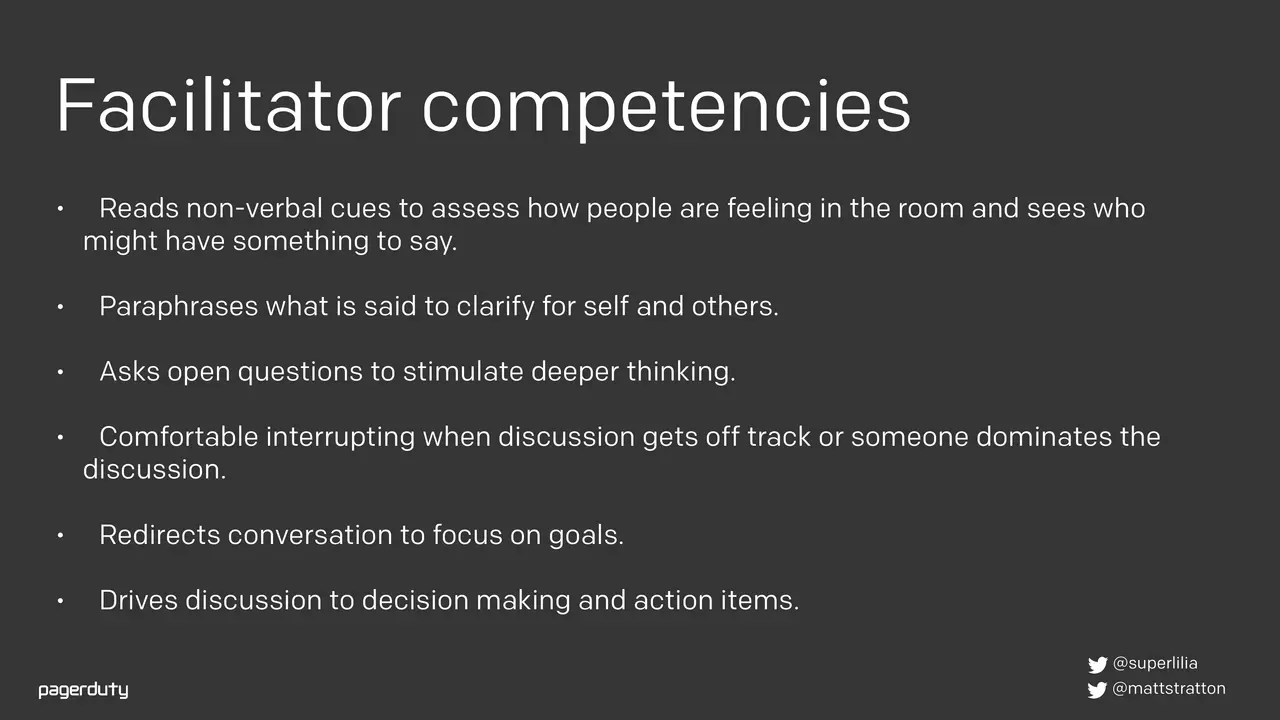 Facilitator competencies

• Reads non-verbal cues to assess how people are feeling in the room and sees who might have something to say.

• Paraphrases what is said to clarify for self and others.

• Asks open questions to stimulate deeper thinking.

• Comfortable interrupting when discussion gets off track or someone dominates the discussion.

• Redirects conversation to focus on goals.

• Drives discussion to decision making and action items.

pagerduty

@superlilia
@mattstratton